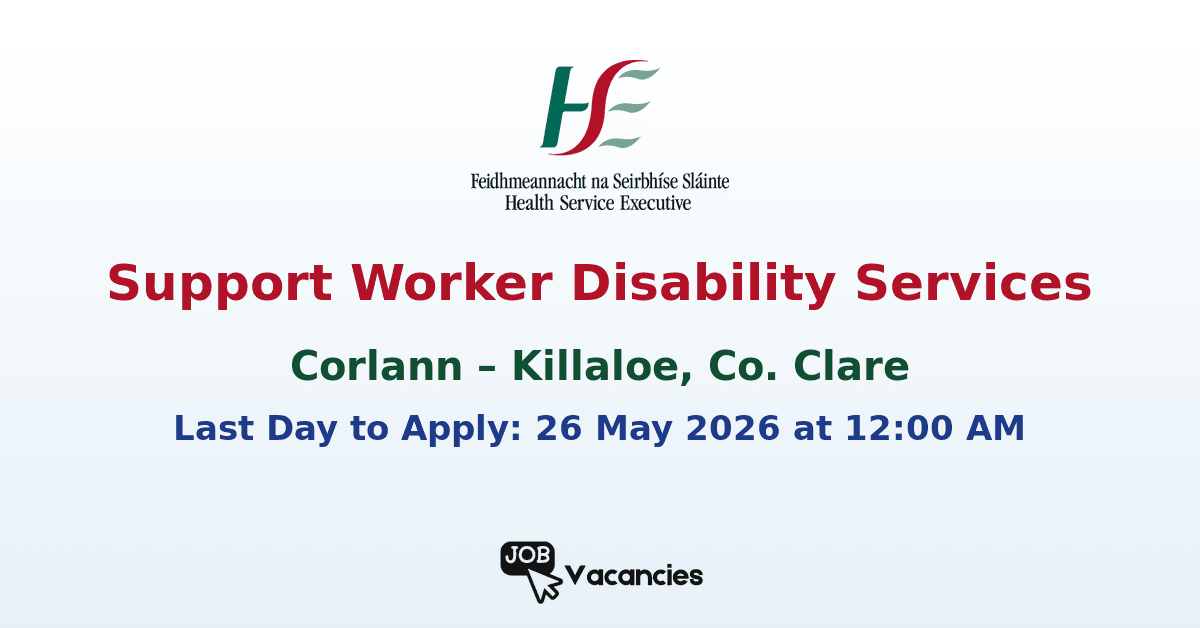 HSE

Feidhmeannacht na Seirbhíse Sláinte
Health Service Executive

Support Worker Disability Services

Corlann – Killaloe, Co. Clare

Last Day to Apply: 26 May 2026 at 12:00 AM

JOB Vacancies